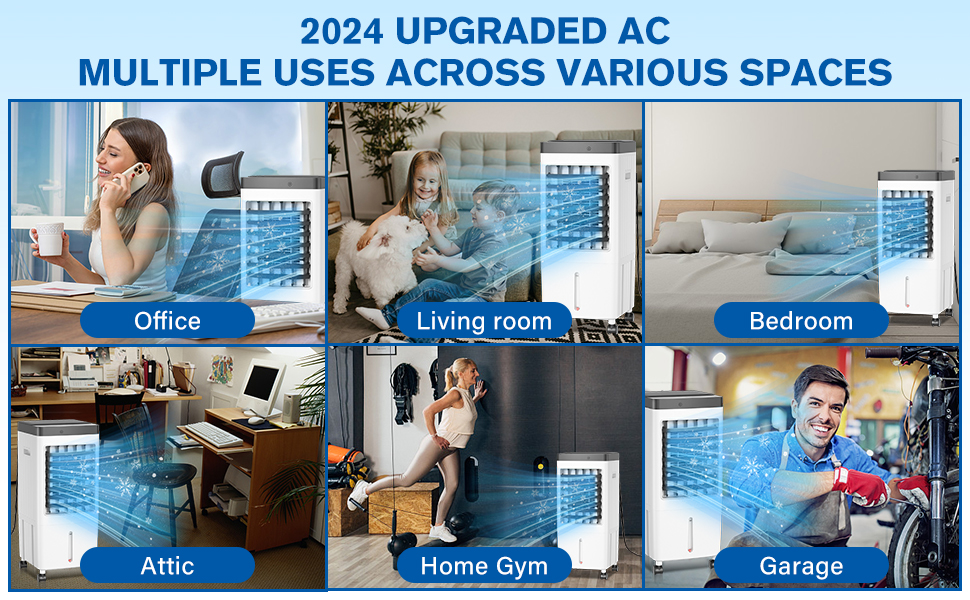 2024 UPGRADED AC
MULTIPLE USES ACROSS VARIOUS SPACES

Office

Living room

Bedroom

Attic

Home Gym

Garage